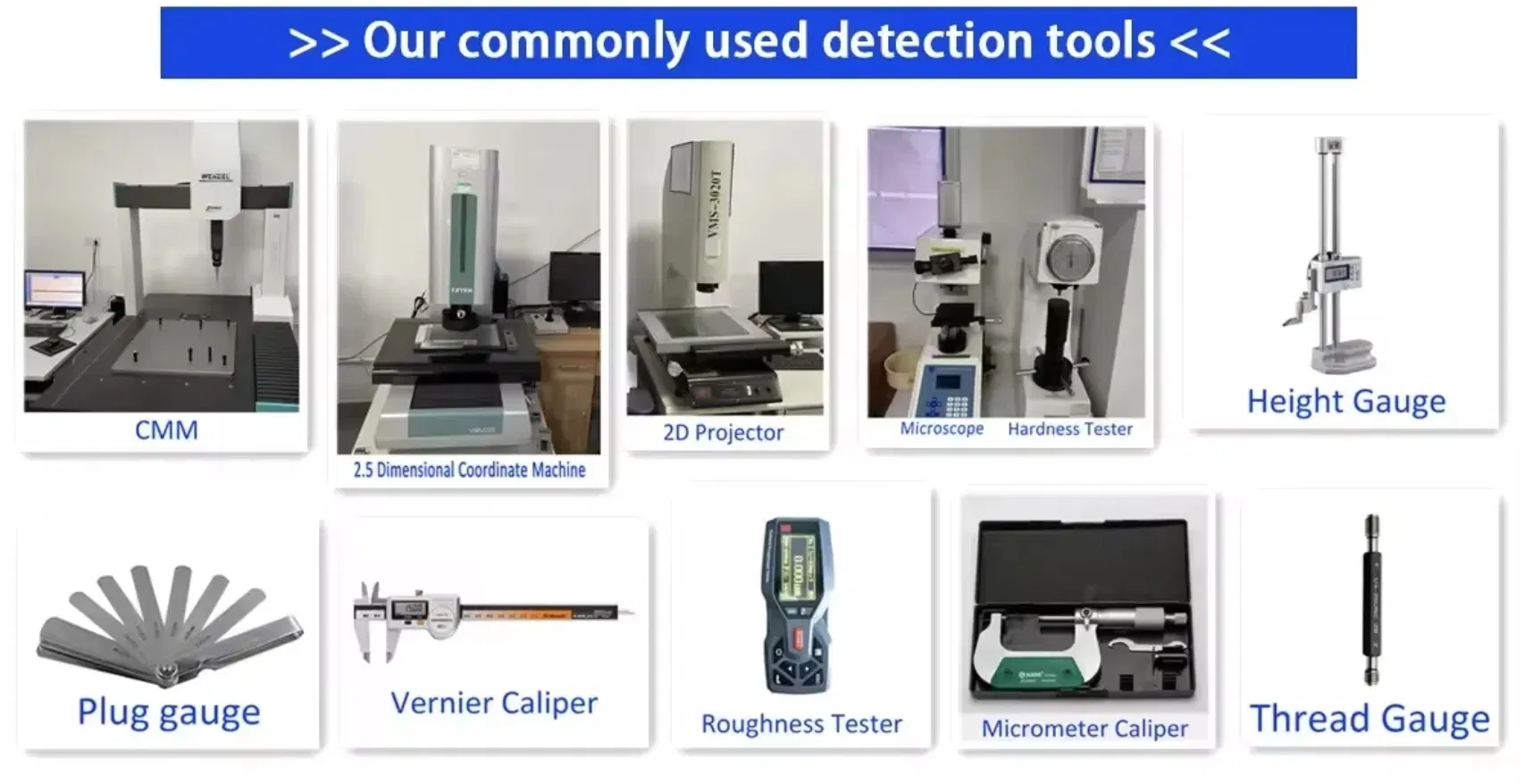 >> Our commonly used detection tools <<

WENZEL

CMM

2.5 Dimensional Coordinate Machine

VMS-3020T

2D Projector

Microscope

Hardness Tester

Height Gauge

Plug gauge

Vernier Caliper

Roughness Tester

Micrometer Caliper

Thread Gauge